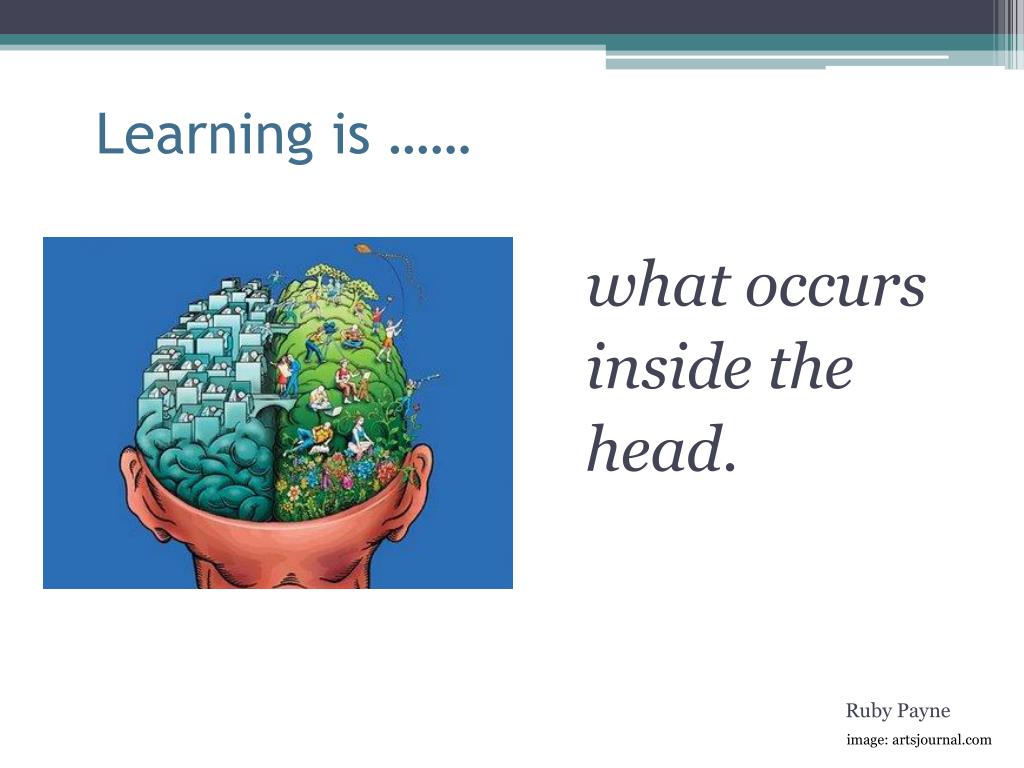 Learning is ……

what occurs inside the head.

Ruby Payne

image: artsjournal.com